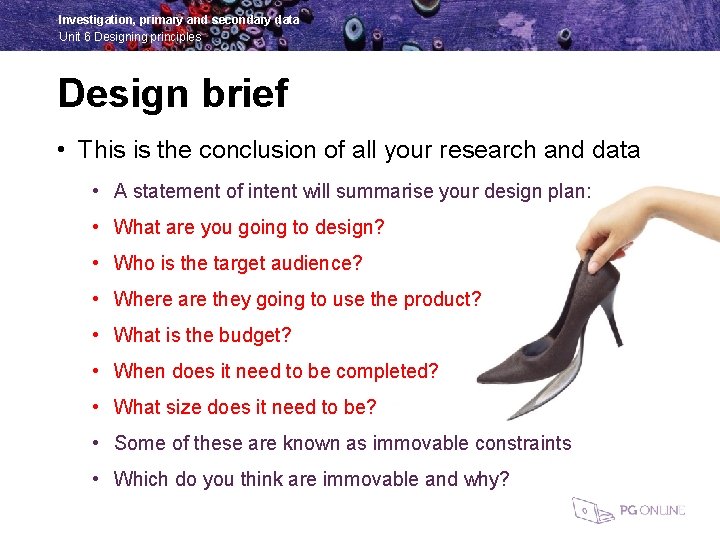 Investigation, primary and secondary data
Unit 6 Designing principles

Design brief

• This is the conclusion of all your research and data
• A statement of intent will summarise your design plan:
• What are you going to design?
• Who is the target audience?
• Where are they going to use the product?
• What is the budget?
• When does it need to be completed?
• What size does it need to be?
• Some of these are known as immovable constraints
• Which do you think are immovable and why?

PG ONLINE